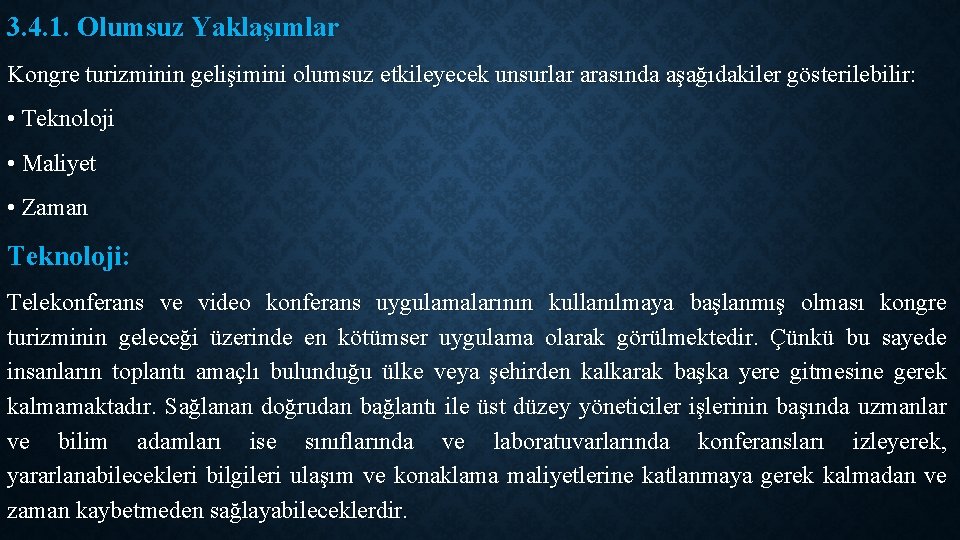 3.4.1. Olumsuz Yaklaşımlar

Kongre turizminin gelişimini olumsuz etkileyecek unsurlar arasında aşağıdakiler gösterilebilir:

• Teknoloji

• Maliyet

• Zaman

Teknoloji:

Telekonferans ve video konferans uygulamalarının kullanılmaya başlanmış olması kongre turizminin geleceği üzerinde en kötümser uygulama olarak görülmektedir. Çünkü bu sayede insanların toplantı amaçlı bulunduğu ülke veya şehirden kalkarak başka yere gitmesine gerek kalmamaktadır. Sağlanan doğrudan bağlantı ile üst düzey yöneticiler işlerinin başında uzmanlar ve bilim adamları ise sınıflarında ve laboratuvarlarında konferansları izleyerek, yararlanabilecekleri bilgileri ulaşım ve konaklama maliyetlerine katlanmaya gerek kalmadan ve zaman kaybetmeden sağlayabileceklerdir.